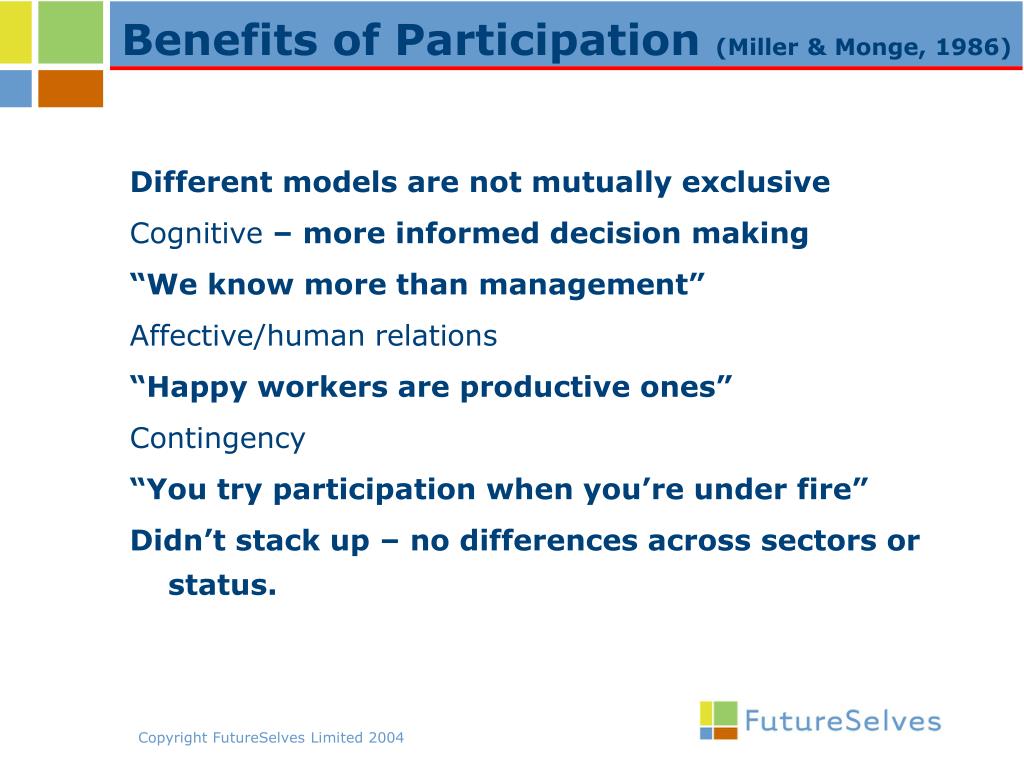 Benefits of Participation (Miller & Monge, 1986)

Different models are not mutually exclusive

Cognitive – more informed decision making

“We know more than management”

Affective/human relations

“Happy workers are productive ones”

Contingency

“You try participation when you’re under fire”

Didn’t stack up – no differences across sectors or status.

Copyright FutureSelves Limited 2004

FutureSelves